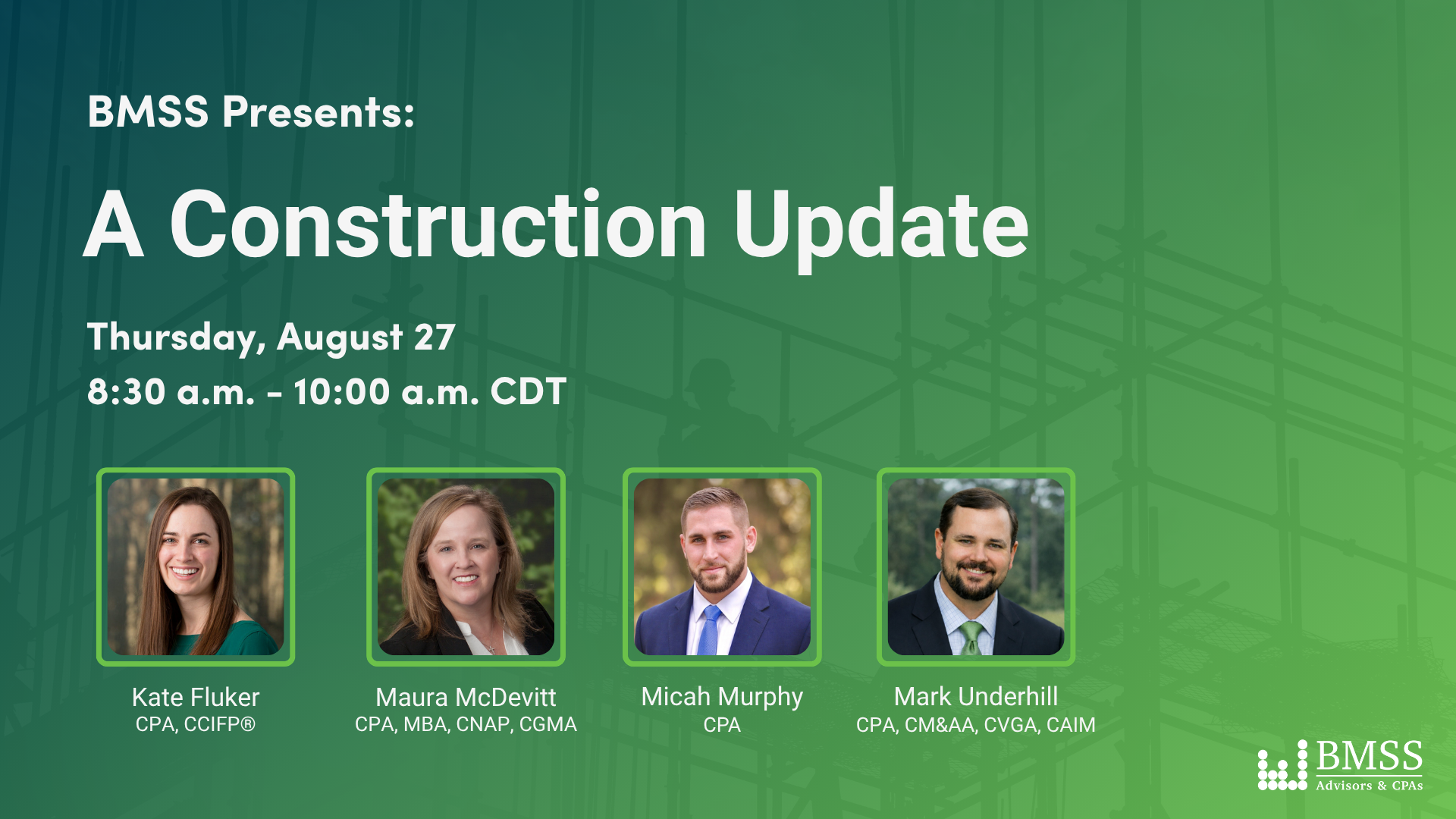 BMSS Presents:

A Construction Update

Thursday, August 27
8:30 a.m. - 10:00 a.m. CDT

Kate Fluker
CPA, CCIFP®

Maura McDevitt
CPA, MBA, CNAP, CGMA

Micah Murphy
CPA

Mark Underhill
CPA, CM&AA, CVGA, CAIM

BMSS
Advisors & CPAs